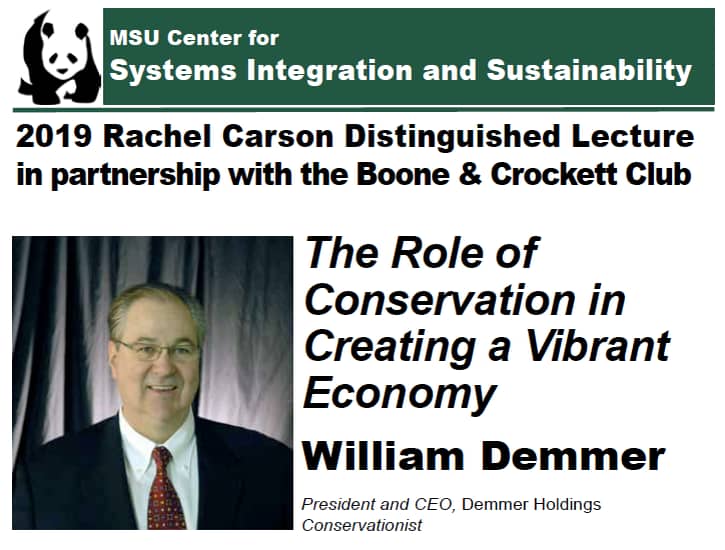 MSU Center for
Systems Integration and Sustainability

2019 Rachel Carson Distinguished Lecture in partnership with the Boone & Crockett Club

The Role of Conservation in Creating a Vibrant Economy

William Demmer

President and CEO, Demmer Holdings
Conservationist